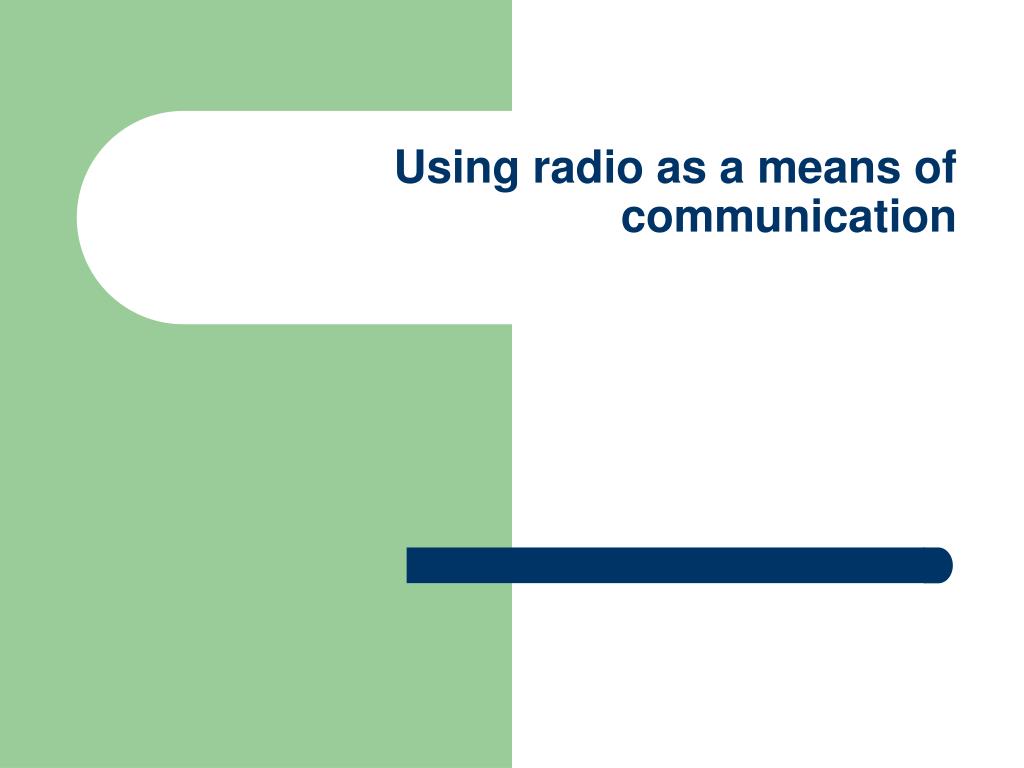 Using radio as a means of communication